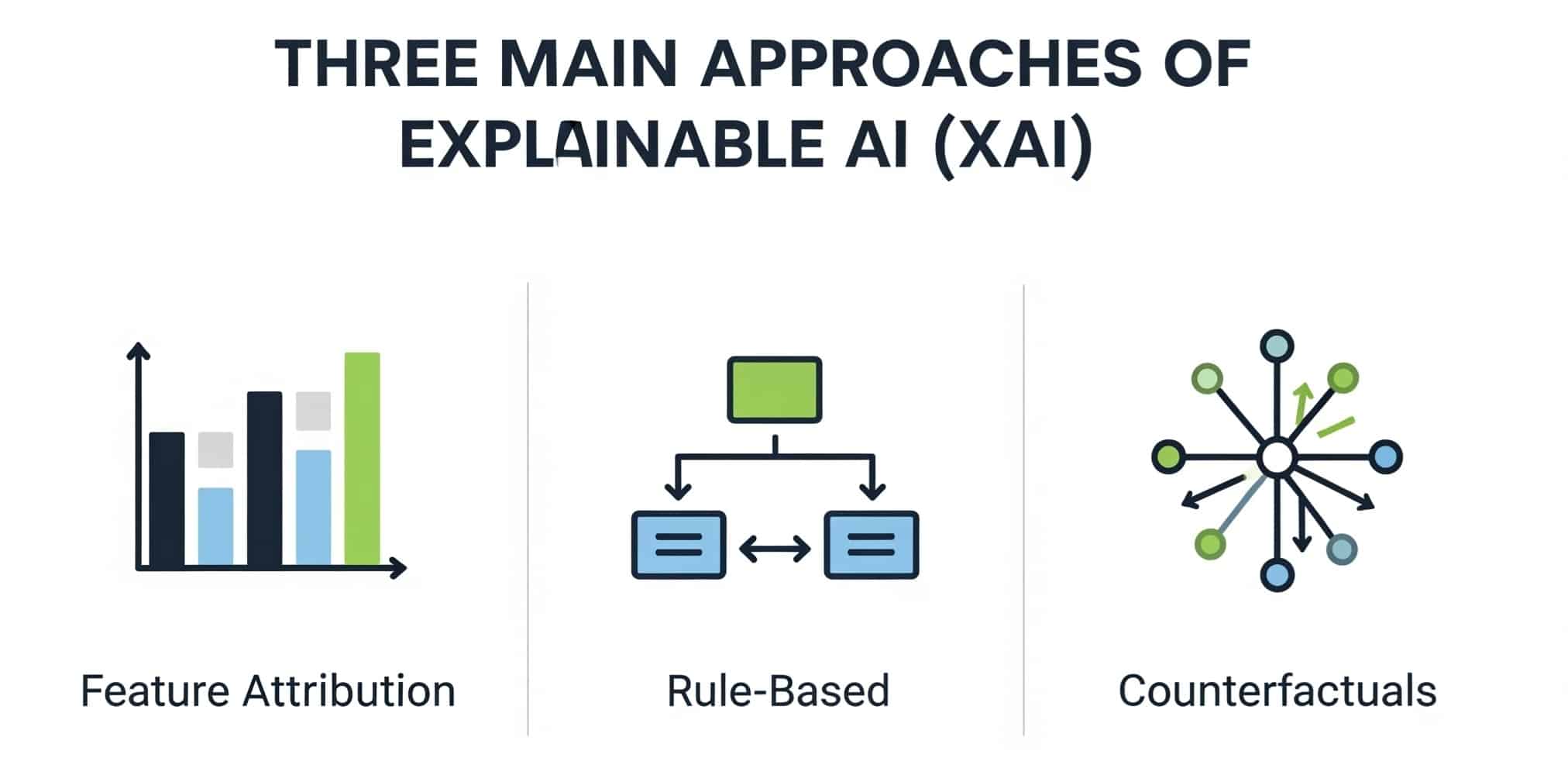 THREE MAIN APPROACHES OF EXPLAINABLE AI (XAI)

Feature Attribution

Rule-Based

Counterfactuals